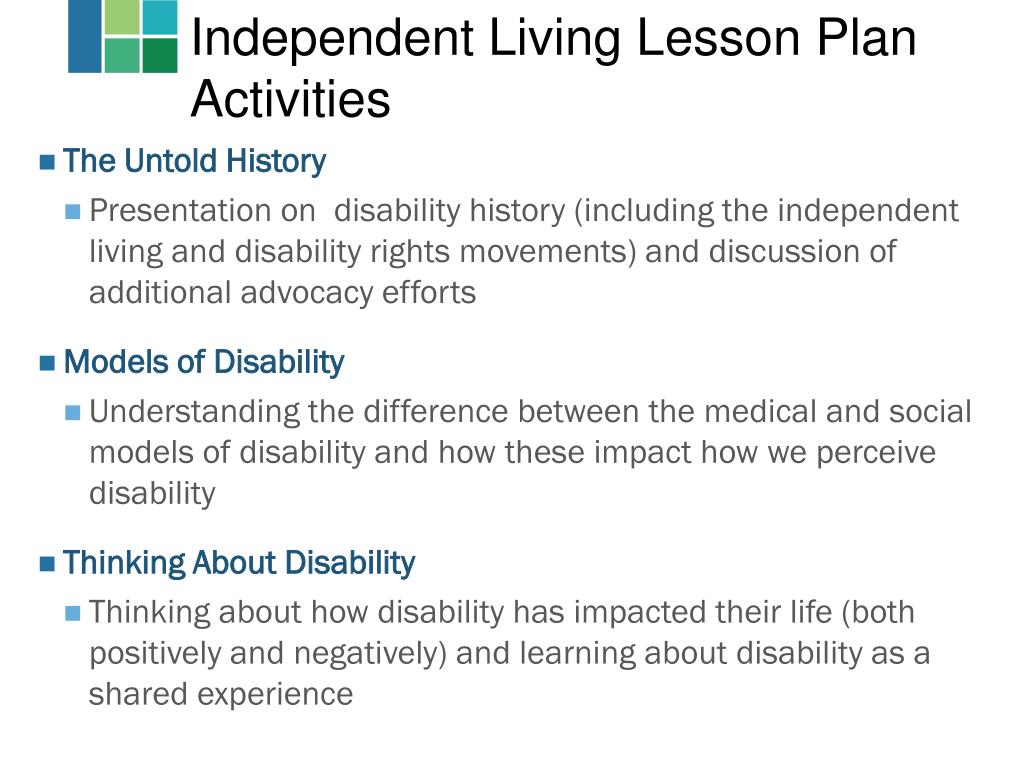 Independent Living Lesson Plan Activities

The Untold History

Presentation on disability history (including the independent living and disability rights movements) and discussion of additional advocacy efforts

Models of Disability

Understanding the difference between the medical and social models of disability and how these impact how we perceive disability

Thinking About Disability

Thinking about how disability has impacted their life (both positively and negatively) and learning about disability as a shared experience